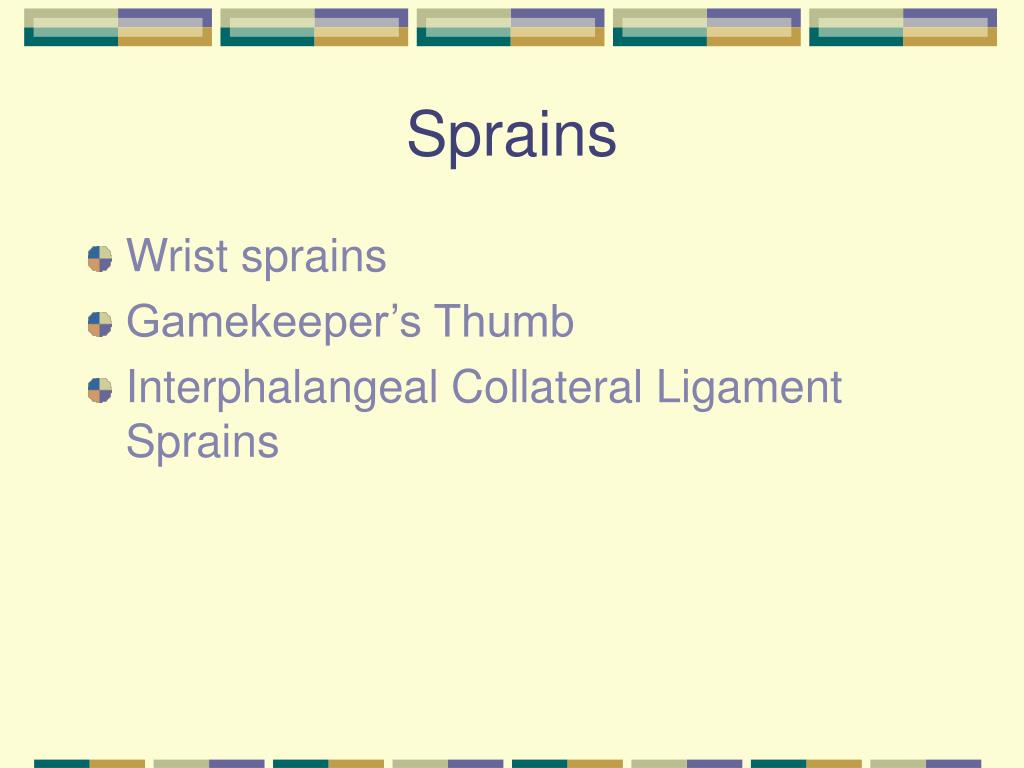 Sprains

Wrist sprains
Gamekeeper’s Thumb
Interphalangeal Collateral Ligament Sprains